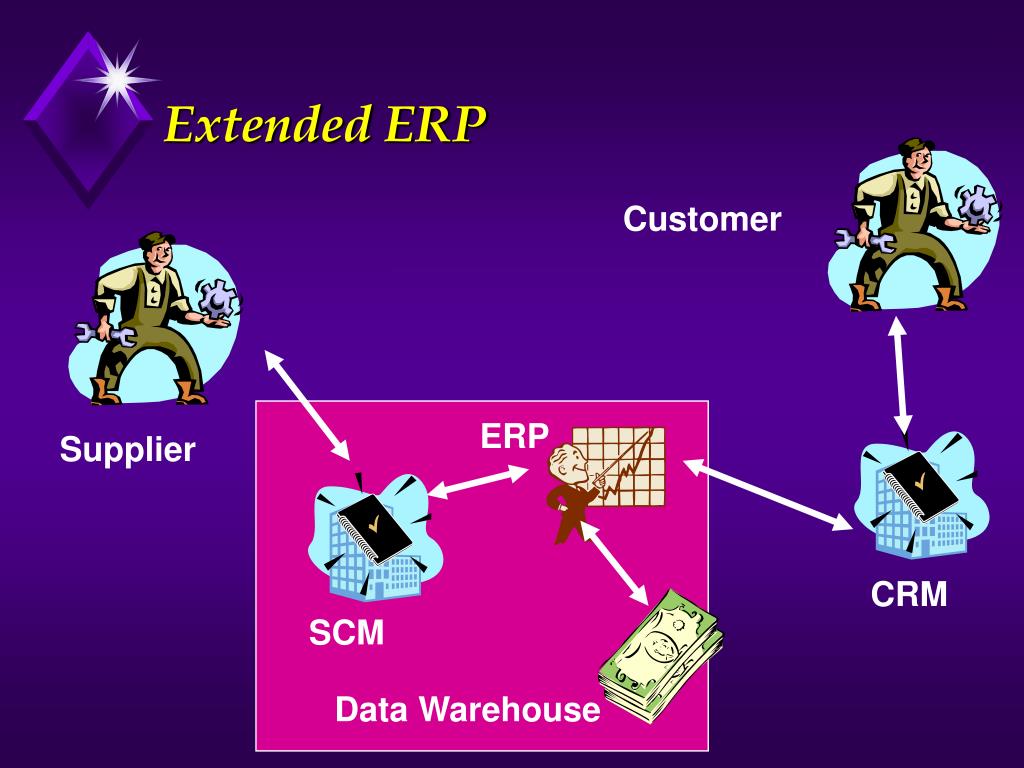 Extended ERP

Customer

Supplier

ERP

CRM

SCM

Data Warehouse